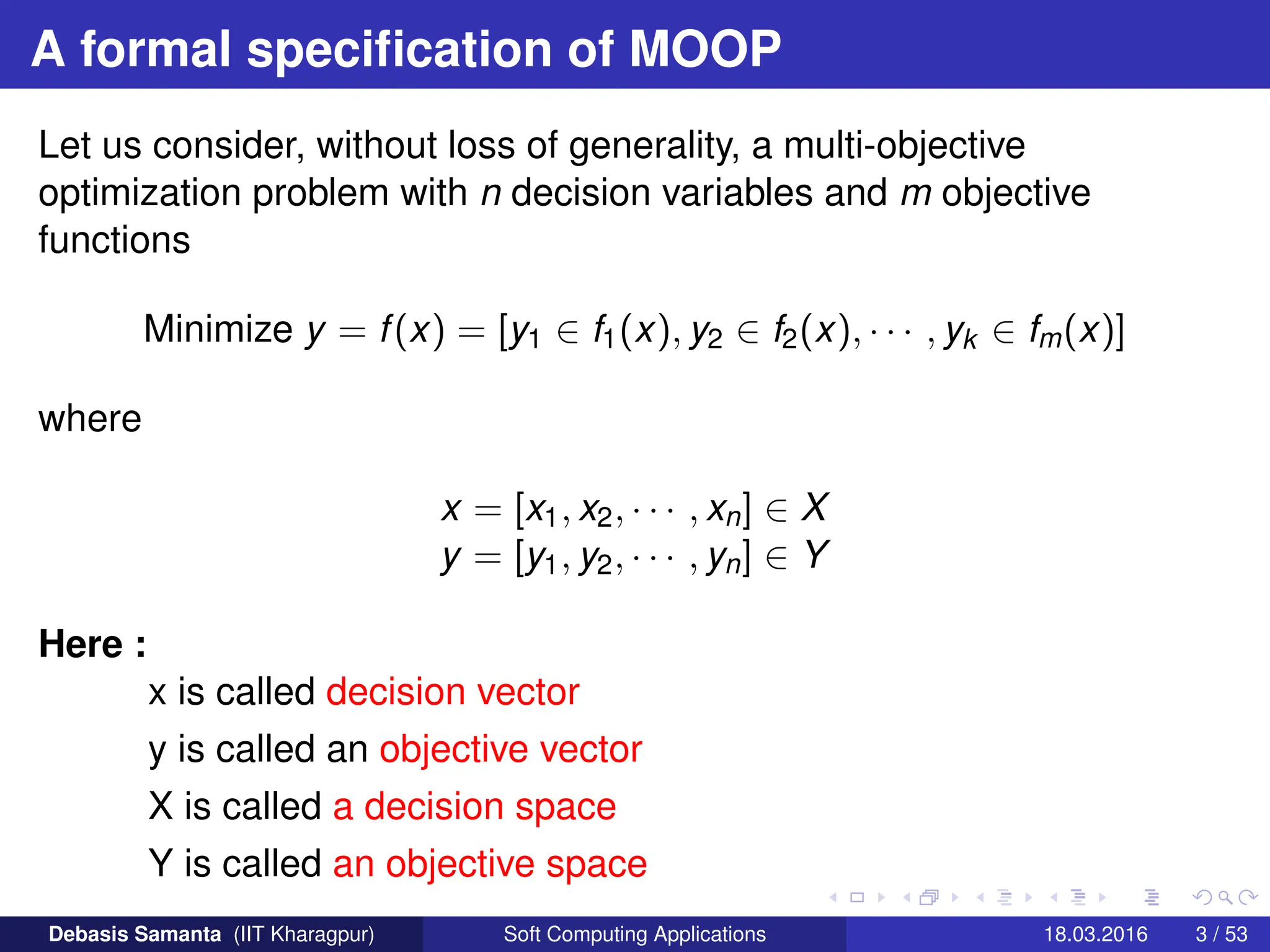 A formal specification of MOOP

Let us consider, without loss of generality, a multi-objective optimization problem with $n$ decision variables and $m$ objective functions

Minimize $y = f(x) = [y_1 \in f_1(x), y_2 \in f_2(x), \cdots, y_k \in f_m(x)]$

where

$x = [x_1, x_2, \cdots, x_n] \in X$
$y = [y_1, y_2, \cdots, y_n] \in Y$

Here :

x is called decision vector

y is called an objective vector

X is called a decision space

Y is called an objective space

Debasis Samanta (IIT Kharagpur) Soft Computing Applications 18.03.2016 3 / 53